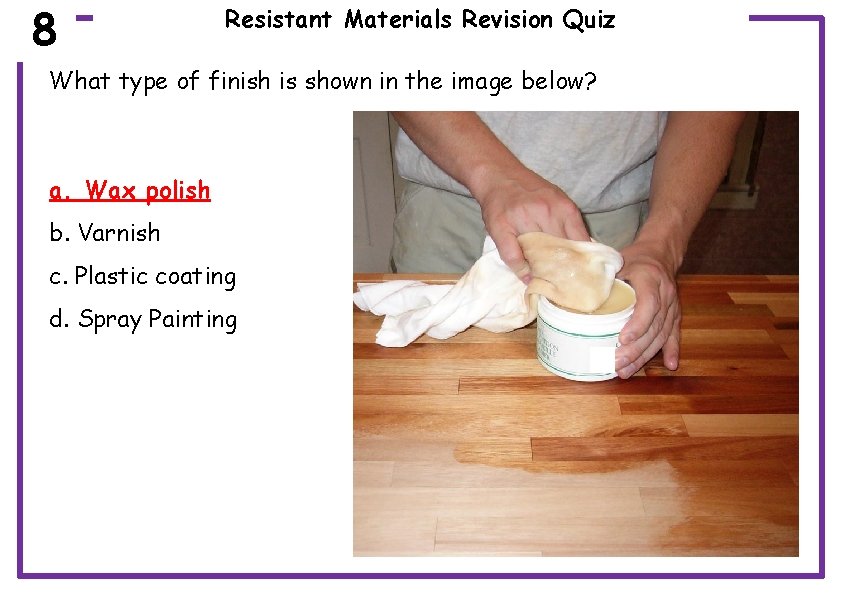 8

Resistant Materials Revision Quiz

What type of finish is shown in the image below?

a. Wax polish

b. Varnish

c. Plastic coating

d. Spray Painting